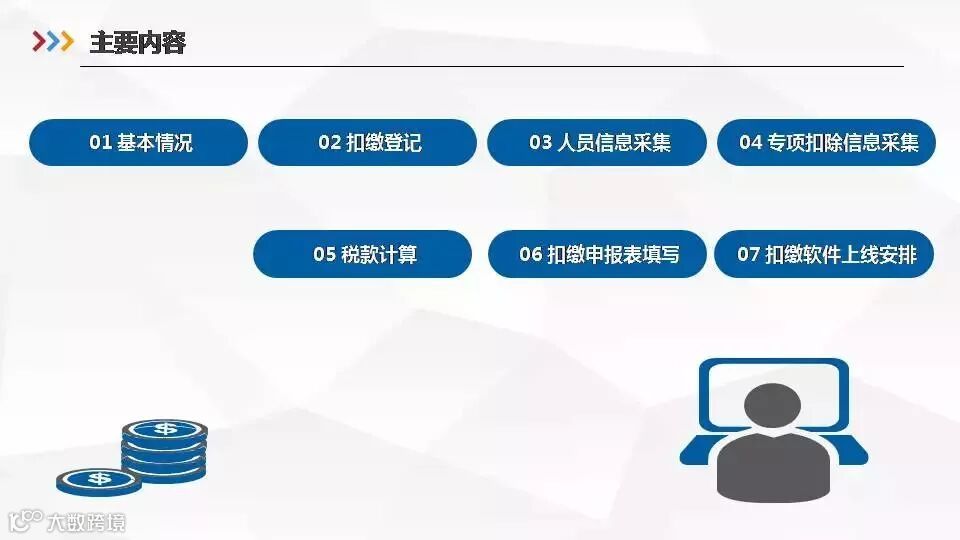 主要内容

01 基本情况

02 扣缴登记

03 人员信息采集

04 专项扣除信息采集

05 税款计算

06 扣缴申报表填写

07 扣缴软件上线安排

$

$

大数跨境